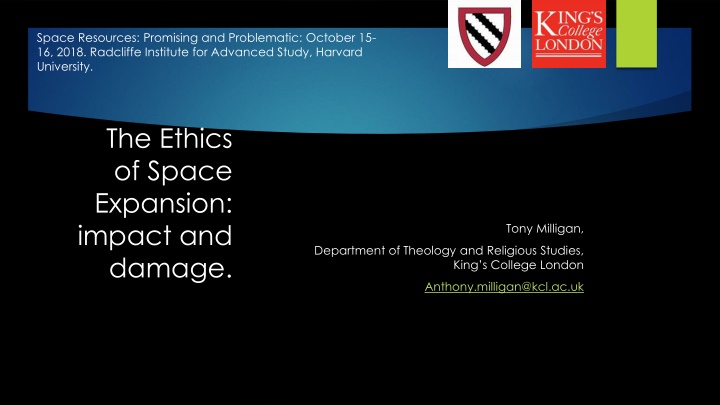 Space Resources: Promising and Problematic: October 15-16, 2018. Radcliffe Institute for Advanced Study, Harvard University.

KING'S College LONDON

The Ethics of Space Expansion: impact and damage.

Tony Milligan,

Department of Theology and Religious Studies, King's College London

Anthony.milligan@kcl.ac.uk